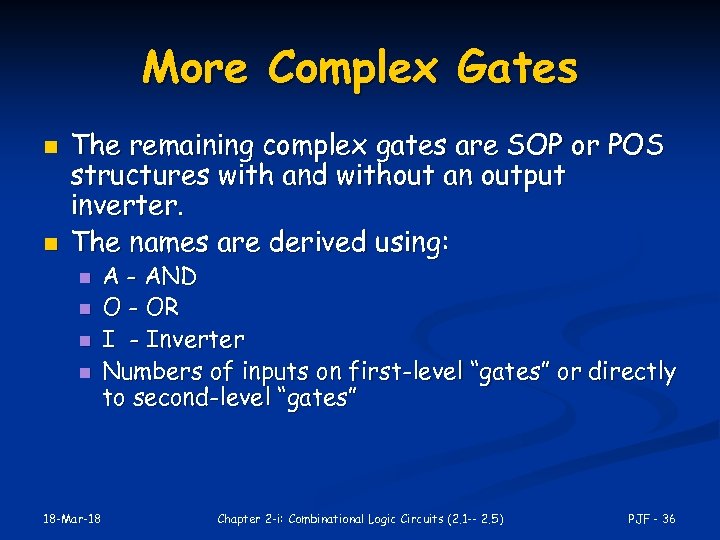 More Complex Gates

The remaining complex gates are SOP or POS structures with and without an output inverter.

The names are derived using:

A - AND

O - OR

I - Inverter

Numbers of inputs on first-level “gates” or directly to second-level “gates”

18-Mar-18

Chapter 2-i: Combinational Logic Circuits (2.1-- 2.5)

PJF - 36